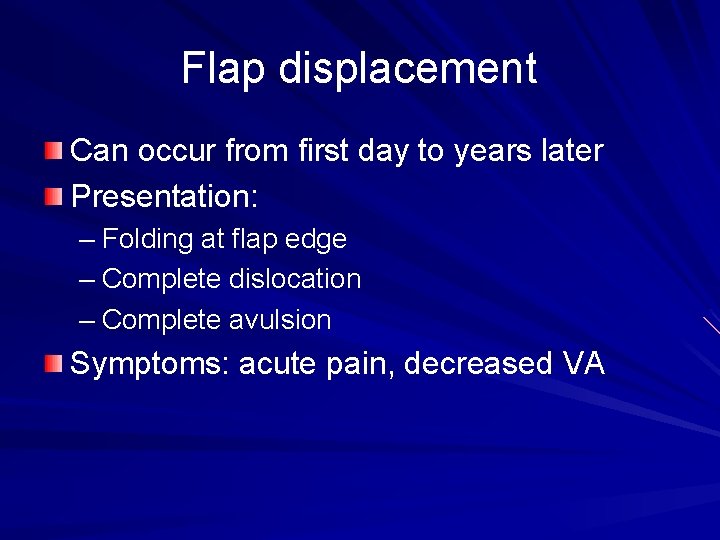 Flap displacement

Can occur from first day to years later
Presentation:
– Folding at flap edge
– Complete dislocation
– Complete avulsion
Symptoms: acute pain, decreased VA